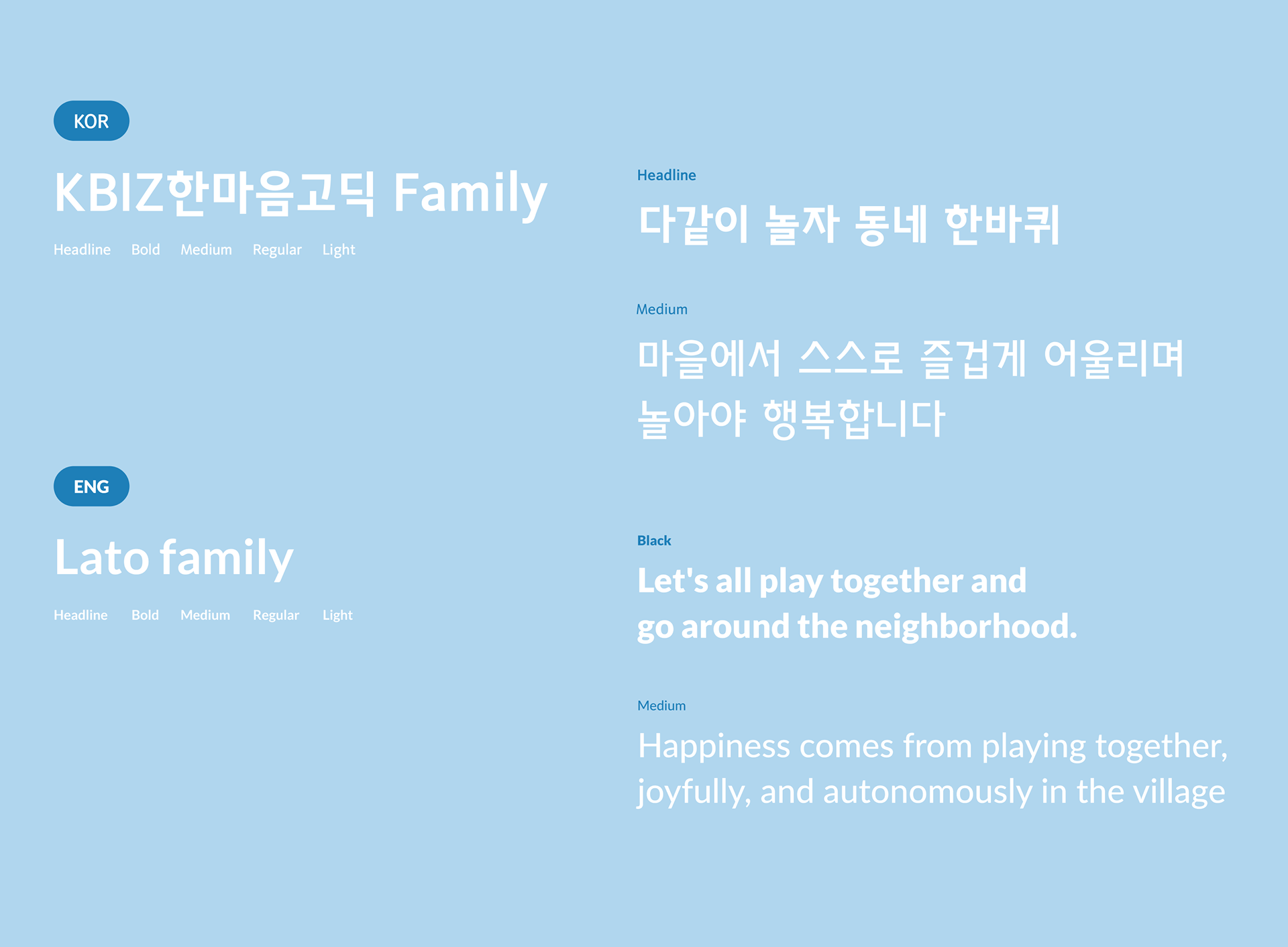 KOR

KBIZ한마음고딕 Family

Headline Bold Medium Regular Light

Headline

다같이 놀자 동네 한바퀴

Medium

마을에서 스스로 즐겁게 어울리며 놀아야 행복합니다

ENG

Lato family

Headline Bold Medium Regular Light

Black

Let's all play together and go around the neighborhood.

Medium

Happiness comes from playing together, joyfully, and autonomously in the village